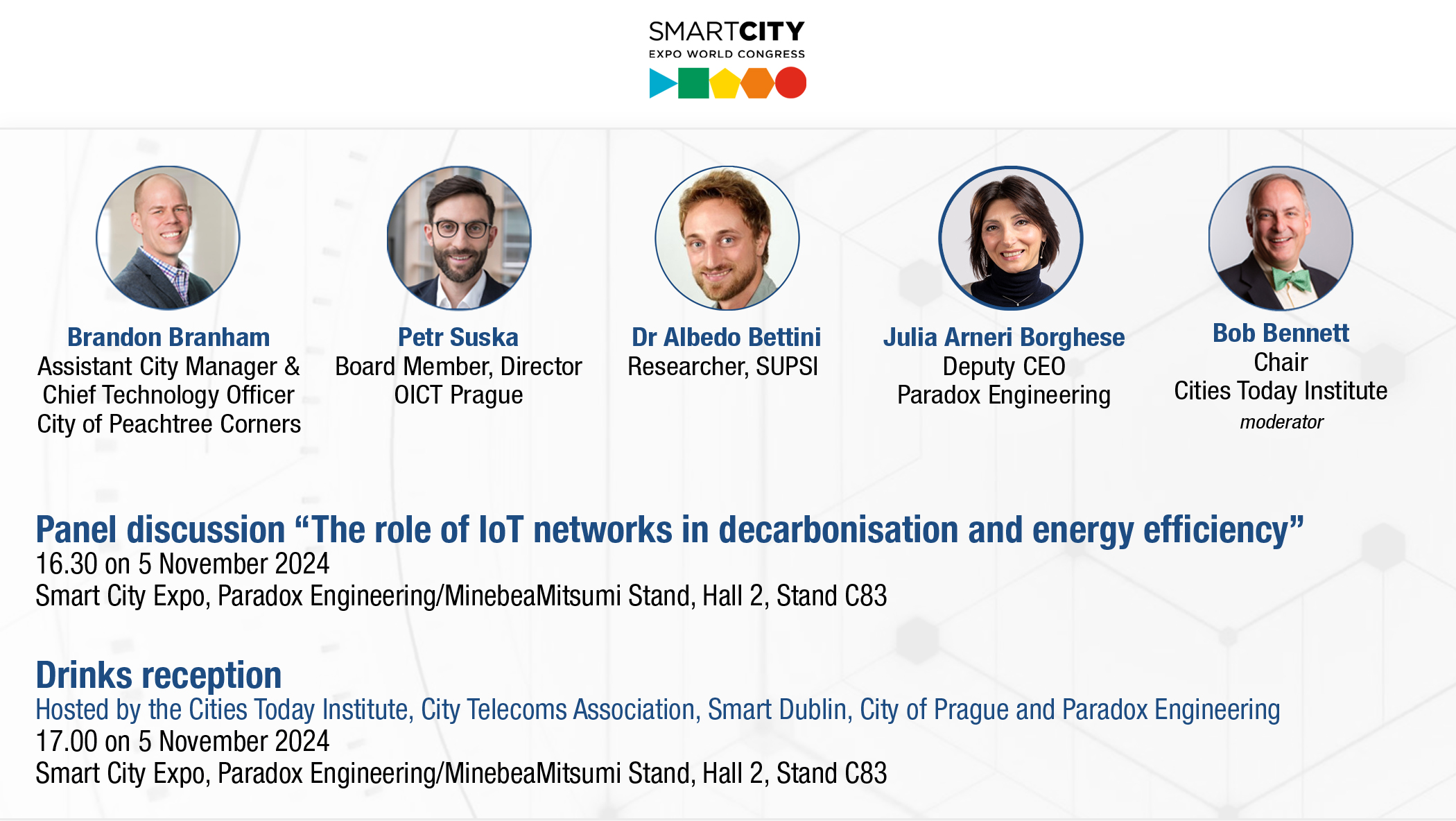 SMARTCITY
EXPO WORLD CONGRESS

Brandon Branham
Assistant City Manager & Chief Technology Officer
City of Peachtree Corners

Petr Suska
Board Member, Director
OICT Prague

Dr Albedo Bettini
Researcher, SUPSI

Julia Arneri Borghese
Deputy CEO
Paradox Engineering

Bob Bennett
Chair
Cities Today Institute
moderator

Panel discussion “The role of IoT networks in decarbonisation and energy efficiency”
16.30 on 5 November 2024
Smart City Expo, Paradox Engineering/MinebeaMitsumi Stand, Hall 2, Stand C83

Drinks reception
Hosted by the Cities Today Institute, City Telecoms Association, Smart Dublin, City of Prague and Paradox Engineering
17.00 on 5 November 2024
Smart City Expo, Paradox Engineering/MinebeaMitsumi Stand, Hall 2, Stand C83